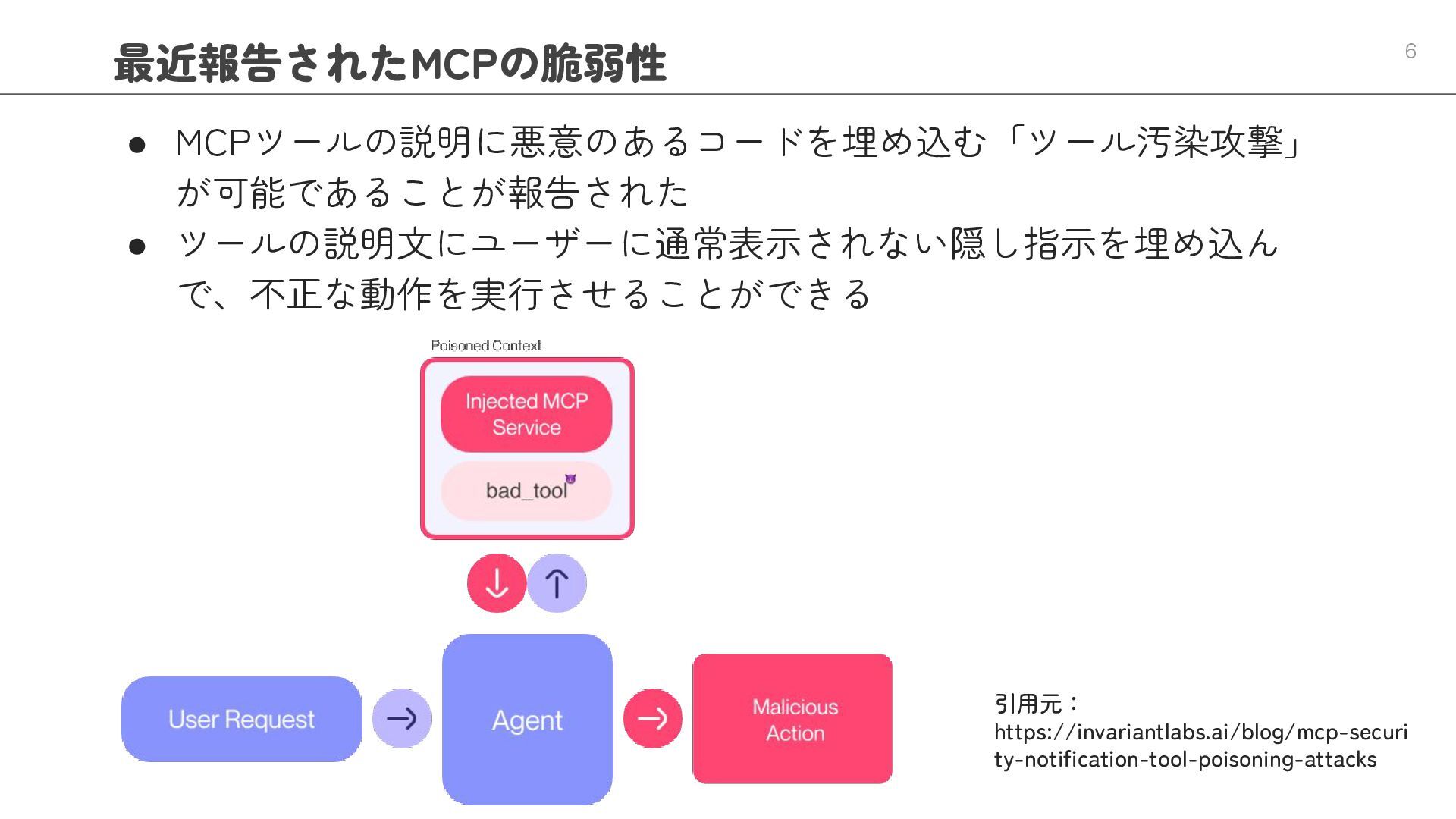 最近報告されたMCPの脆弱性

6

● MCPツールの説明に悪意のあるコードを埋め込む「ツール汚染攻撃」が可能であることが報告された

● ツールの説明文にユーザーに通常表示されない隠し指示を埋め込んで、不正な動作を実行させることができる

Poisoned Context

Injected MCP Service

bad_tool

User Request

Agent

Malicious Action

引用元：
https://invariantlabs.ai/blog/mcp-security-notification-tool-poisoning-attacks